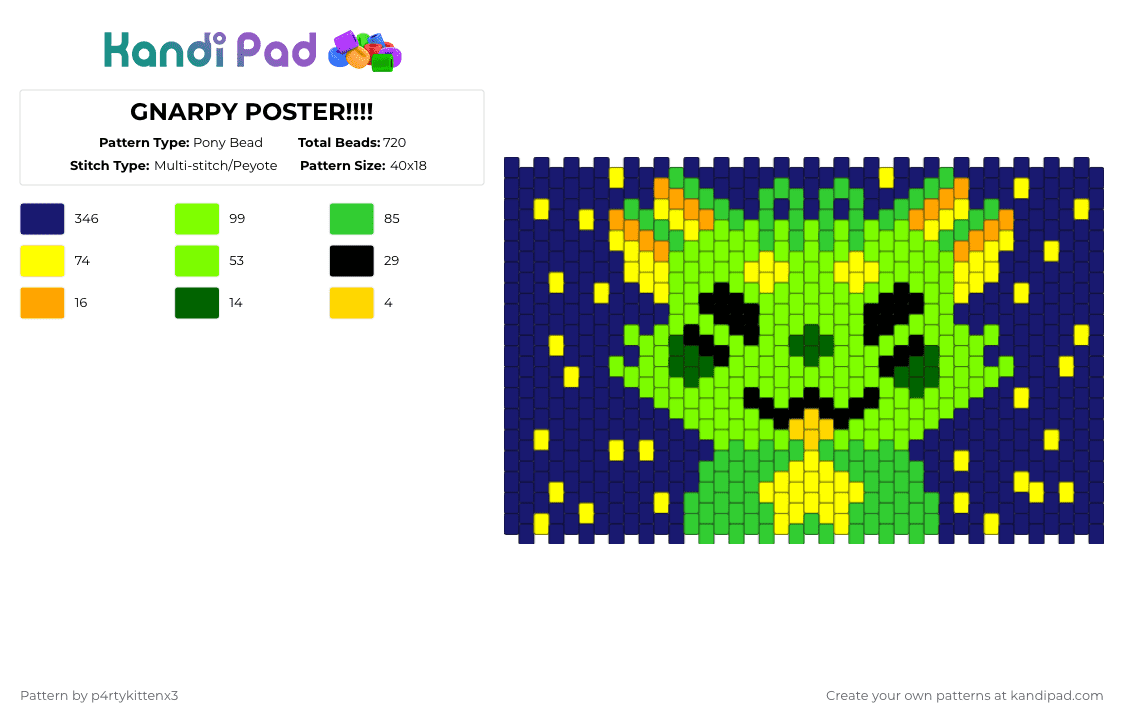 Kandi Pad

GNARPY POSTER!!!!

Pattern Type: Pony Bead
Total Beads: 720
Stitch Type: Multi-stitch/Peyote
Pattern Size: 40x18

346
99
85
74
53
29
16
14
4

Pattern by p4rtykittenx3

Create your own patterns at kandipad.com